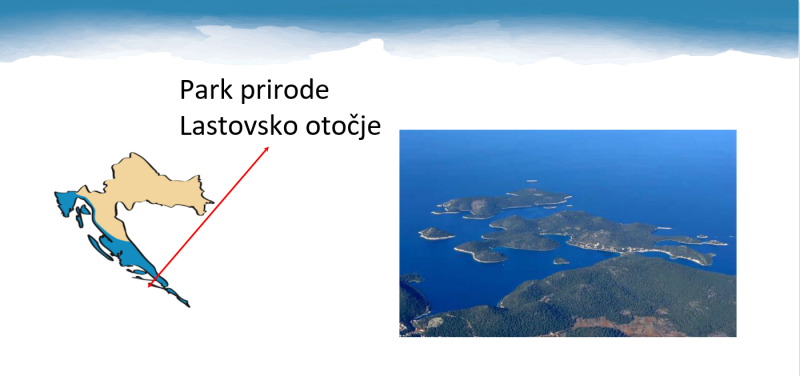 Park prirode
Lastovsko otočje